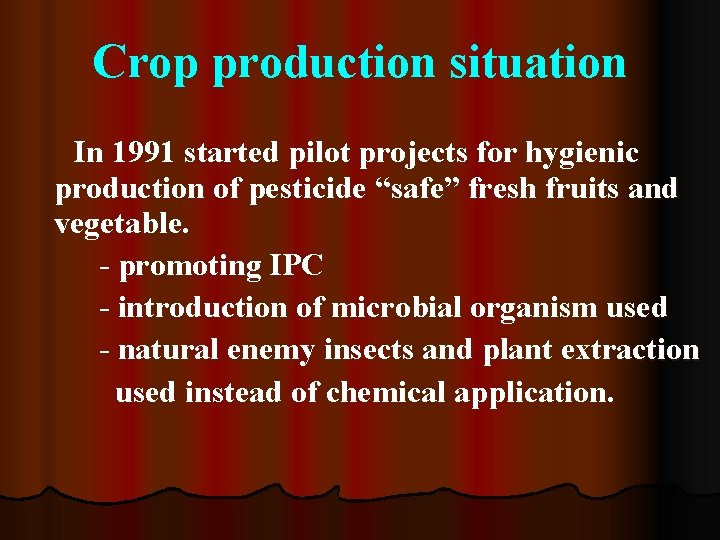 Crop production situation

In 1991 started pilot projects for hygienic production of pesticide “safe” fresh fruits and vegetable.

- promoting IPC
- introduction of microbial organism used
- natural enemy insects and plant extraction used instead of chemical application.